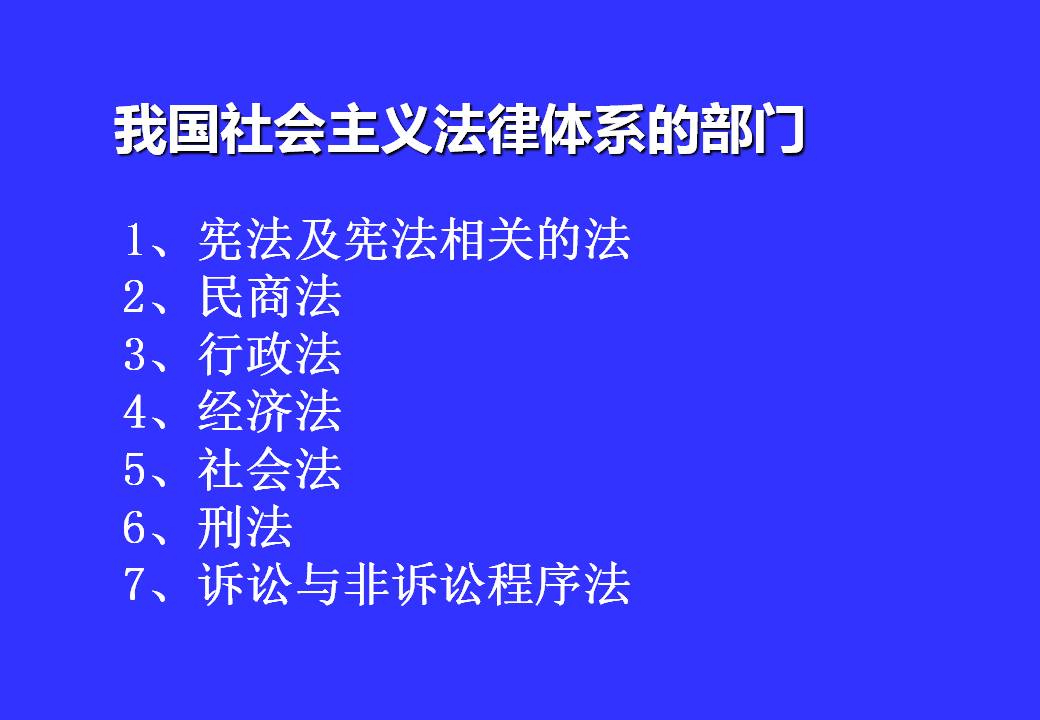 我国社会主义法律体系的部门

1、宪法及宪法相关的法
2、民商法
3、行政法
4、经济法
5、社会法
6、刑法
7、诉讼与非诉讼程序法